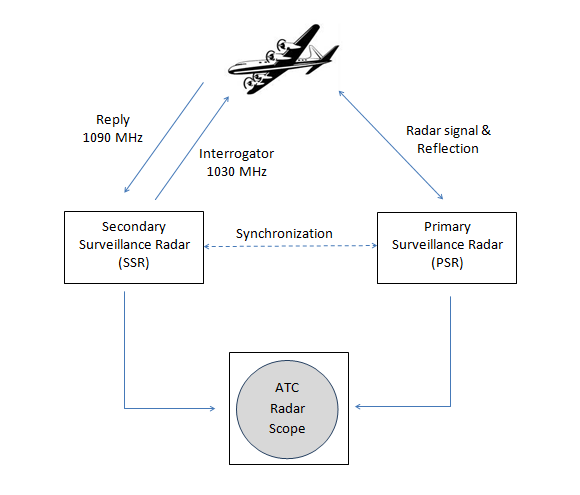 Reply
1090 MHz

Interrogator
1030 MHz

Radar signal &
Reflection

Secondary
Surveillance Radar
(SSR)

Synchronization

Primary
Surveillance Radar
(PSR)

ATC
Radar
Scope